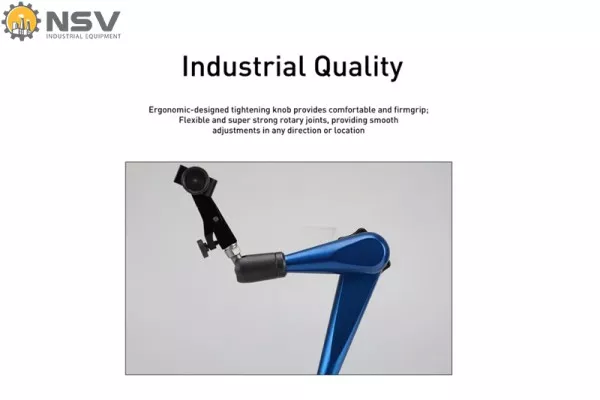 NSV
INDUSTRIAL EQUIPMENT

Industrial Quality

Ergonomic-designed tightening knob provides comfortable and firmgrip; Flexible and super strong rotary joints, providing smooth adjustments in any direction or location